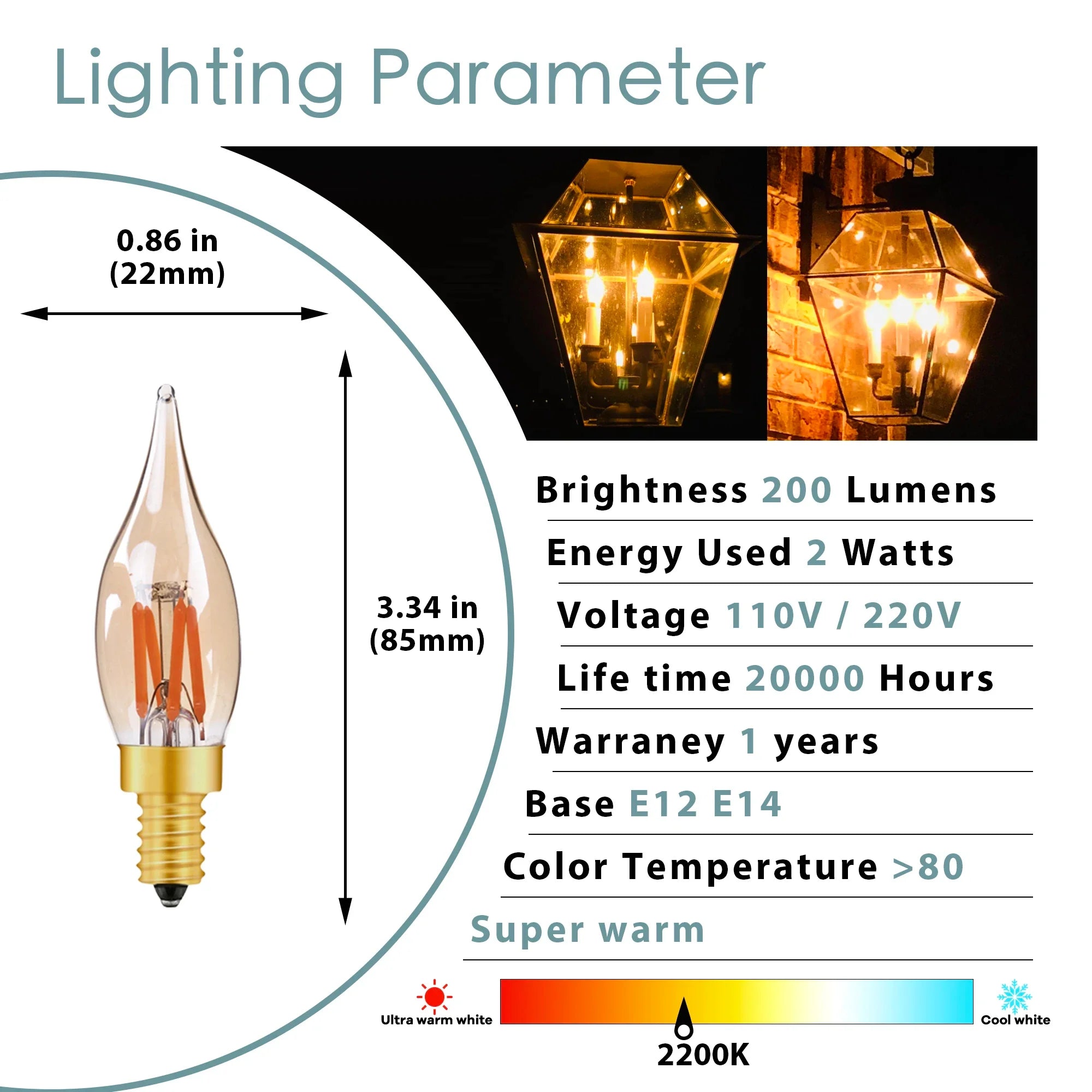 Lighting Parameter

0.86 in
(22mm)

3.34 in
(85mm)

Brightness 200 Lumens

Energy Used 2 Watts

Voltage 110V / 220V

Life time 20000 Hours

Warraney 1 years

Base E12 E14

Color Temperature >80

Super warm

Ultra warm white

Cool white

2200K